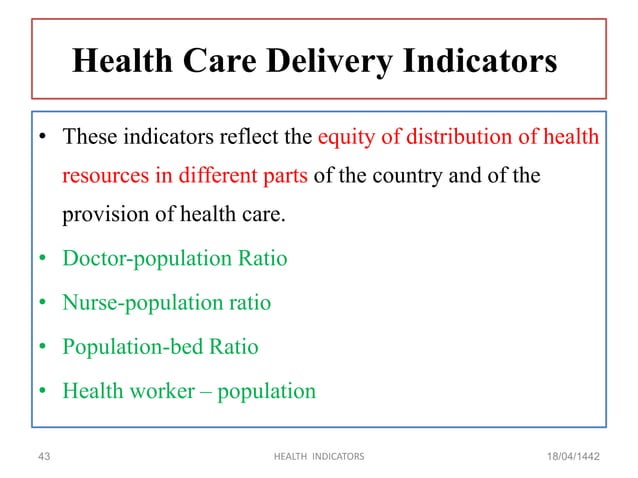 Health Care Delivery Indicators

• These indicators reflect the equity of distribution of health resources in different parts of the country and of the provision of health care.
• Doctor-population Ratio
• Nurse-population ratio
• Population-bed Ratio
• Health worker – population

43 HEALTH INDICATORS 18/04/1442